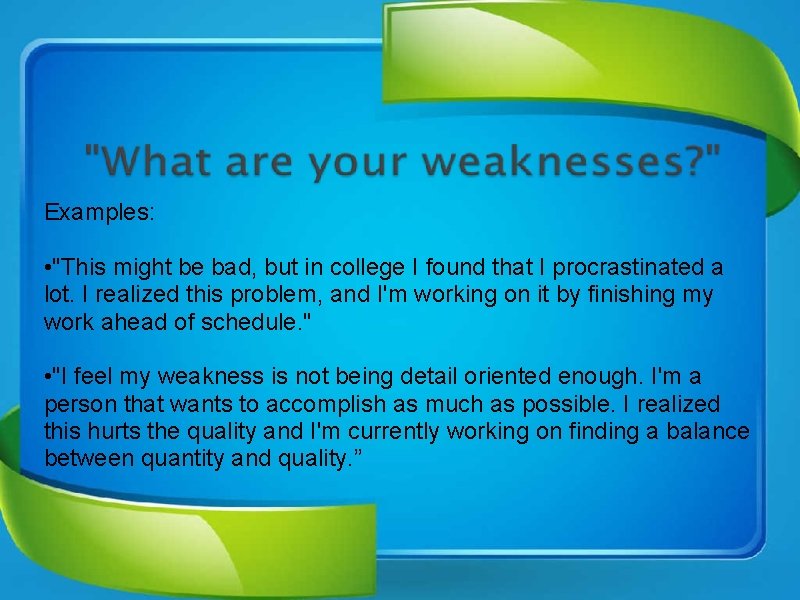 "What are your weaknesses?"

Examples:

•"This might be bad, but in college I found that I procrastinated a lot. I realized this problem, and I'm working on it by finishing my work ahead of schedule."

•"I feel my weakness is not being detail oriented enough. I'm a person that wants to accomplish as much as possible. I realized this hurts the quality and I'm currently working on finding a balance between quantity and quality.”